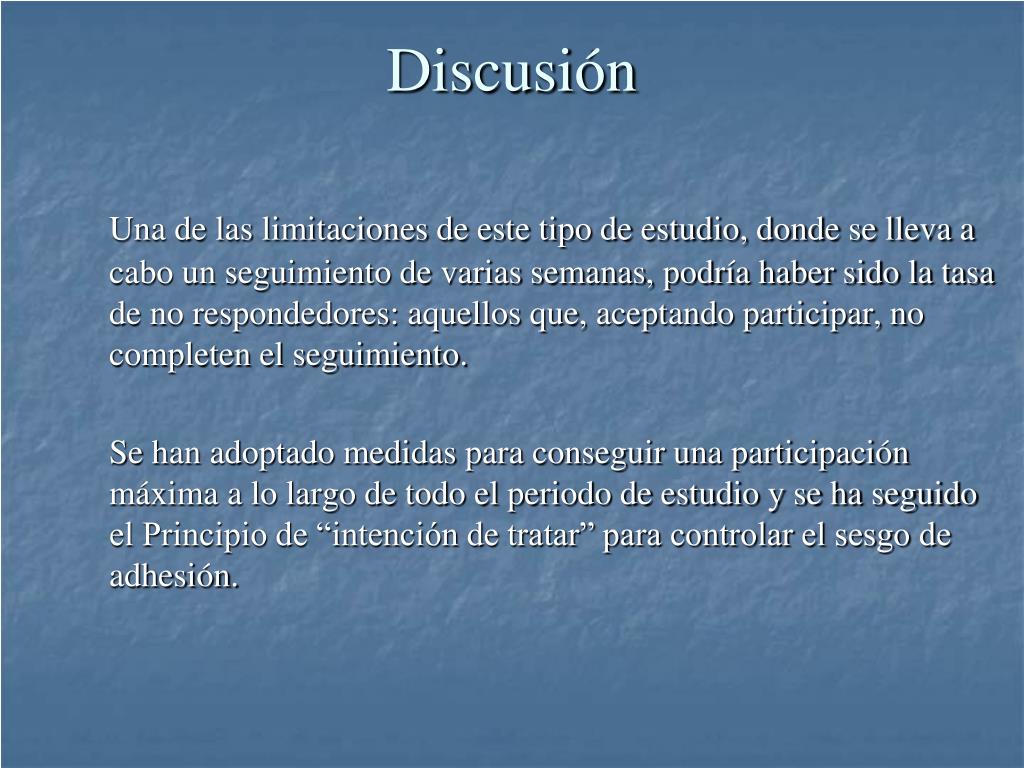 Discusión

Una de las limitaciones de este tipo de estudio, donde se lleva a cabo un seguimiento de varias semanas, podría haber sido la tasa de no respondedores: aquellos que, aceptando participar, no completen el seguimiento.

Se han adoptado medidas para conseguir una participación máxima a lo largo de todo el periodo de estudio y se ha seguido el Principio de “intención de tratar” para controlar el sesgo de adhesión.